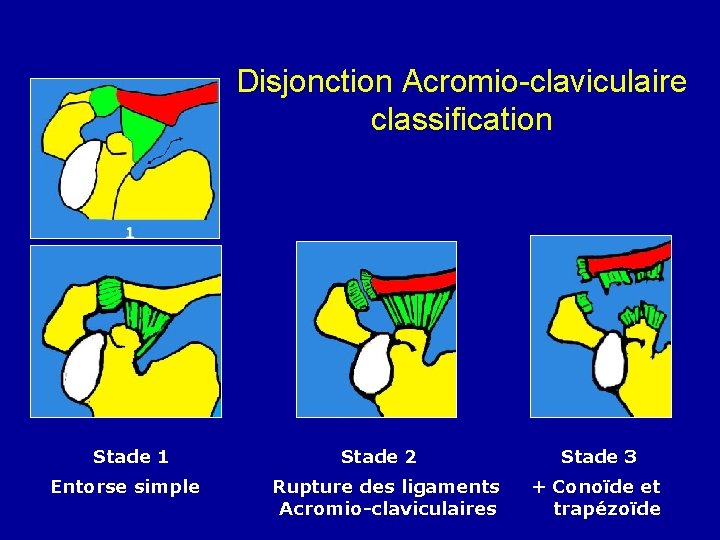 Disjonction Acromio-claviculaire classification

1

Stade 1
Entorse simple

Stade 2
Rupture des ligaments Acromio-claviculaires

Stade 3
+ Conoïde et trapézoïde